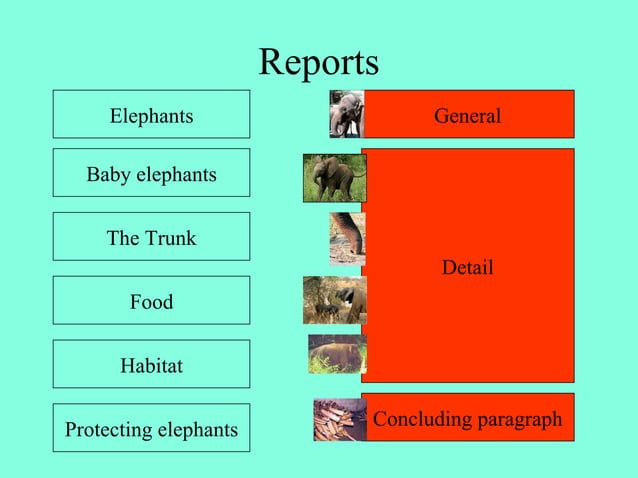 Reports

Elephants

Baby elephants

The Trunk

Food

Habitat

Protecting elephants

General

Detail

Concluding paragraph